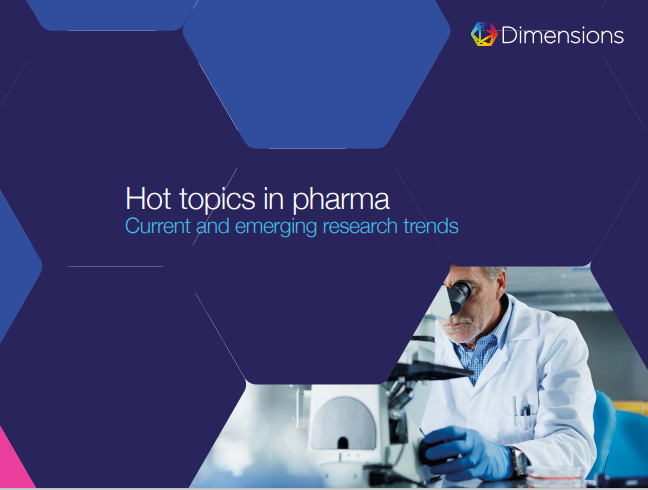 Dimensions

Hot topics in pharma
Current and emerging research trends